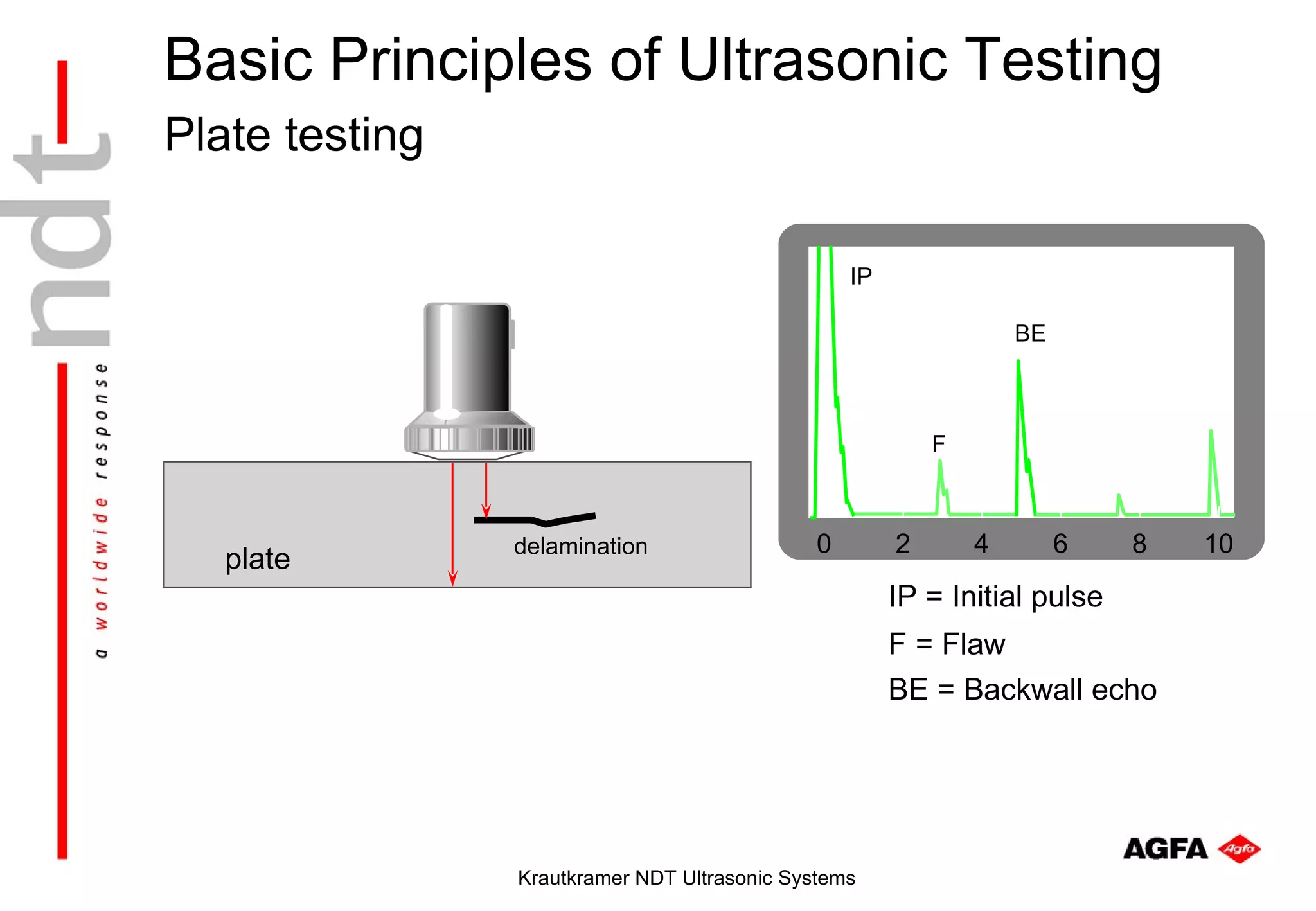 ndt

a worldwide response

Basic Principles of Ultrasonic Testing

Plate testing

plate

delamination

IP

BE

F

0 2 4 6 8 10

IP = Initial pulse

F = Flaw

BE = Backwall echo

AGFA Agfa

Krautkramer NDT Ultrasonic Systems